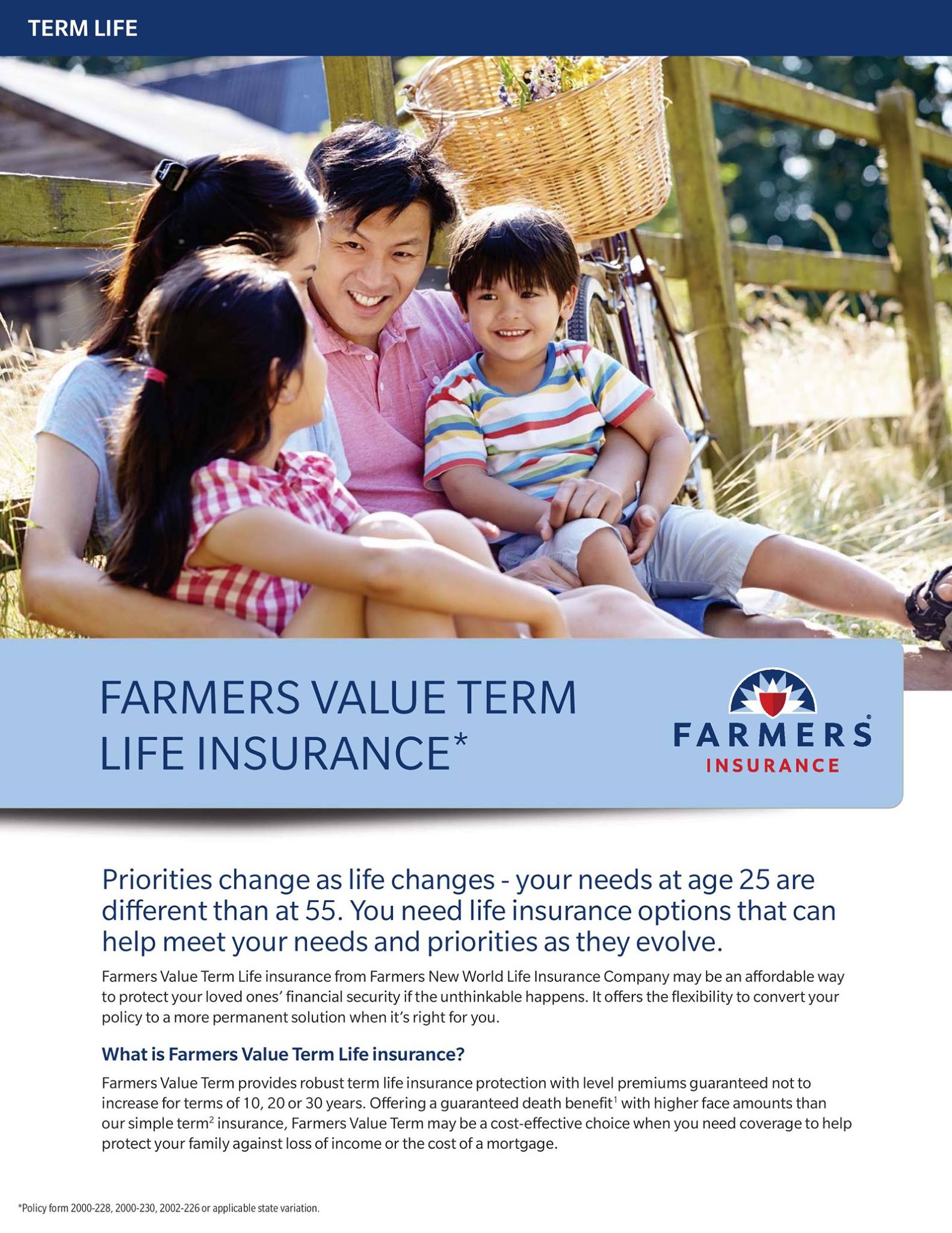 TERM LIFE

FARMERS VALUE TERM LIFE INSURANCE*

FARMERS® INSURANCE

Priorities change as life changes - your needs at age 25 are different than at 55. You need life insurance options that can help meet your needs and priorities as they evolve.

Farmers Value Term Life insurance from Farmers New World Life Insurance Company may be an affordable way to protect your loved ones' financial security if the unthinkable happens. It offers the flexibility to convert your policy to a more permanent solution when it's right for you.

What is Farmers Value Term Life insurance?

Farmers Value Term provides robust term life insurance protection with level premiums guaranteed not to increase for terms of 10, 20 or 30 years. Offering a guaranteed death benefit$^1$ with higher face amounts than our simple term$^2$ insurance, Farmers Value Term may be a cost-effective choice when you need coverage to help protect your family against loss of income or the cost of a mortgage.

*Policy form 2000-228, 2000-230, 2002-226 or applicable state variation.